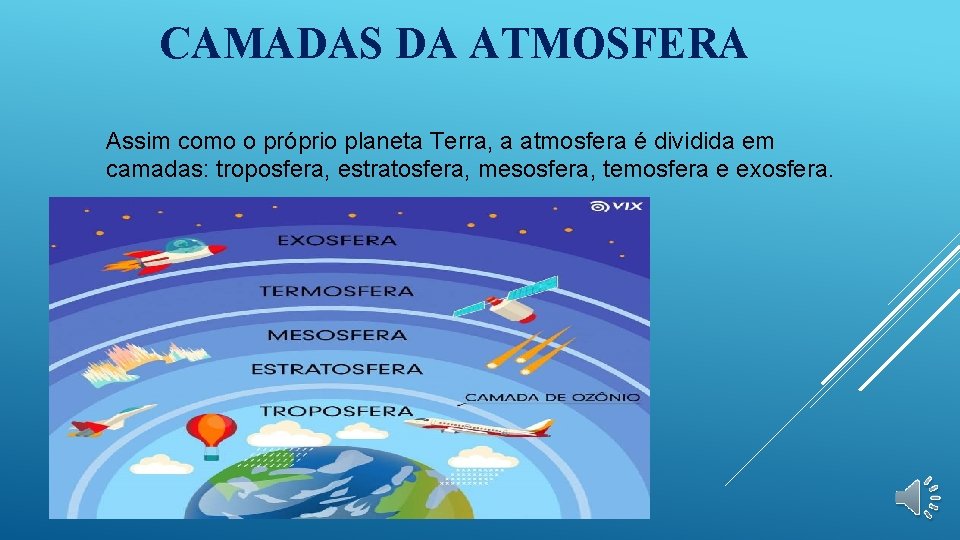 CAMADAS DA ATMOSFERA

Assim como o próprio planeta Terra, a atmosfera é dividida em camadas: troposfera, estratosfera, mesosfera, temosfera e exosfera.

VIX

EXOSFERA

TERMOSFERA

MESOSFERA

ESTRATOSFERA

CAMADA DE OZÔNIO

TROPOSFERA